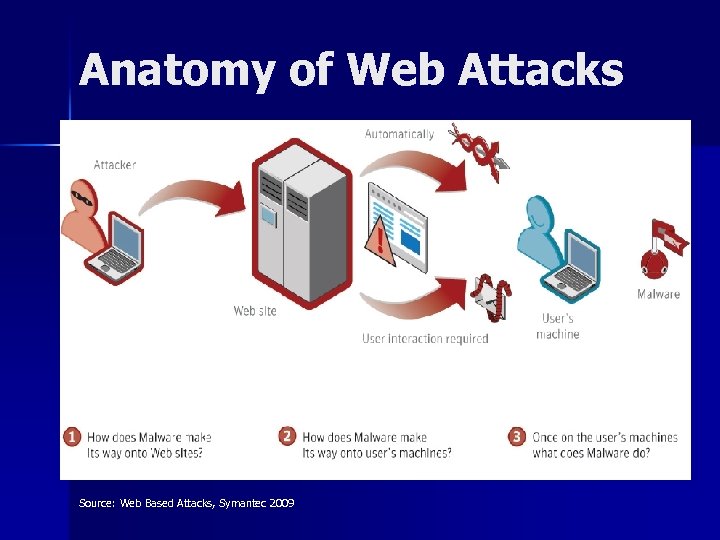 Anatomy of Web Attacks

Attacker

Web site

Automatically

User interaction required

User's machine

Malware

1 How does Malware make its way onto Web sites?

2 How does Malware make its way onto user's machines?

3 Once on the user's machines what does Malware do?

Source: Web Based Attacks, Symantec 2009